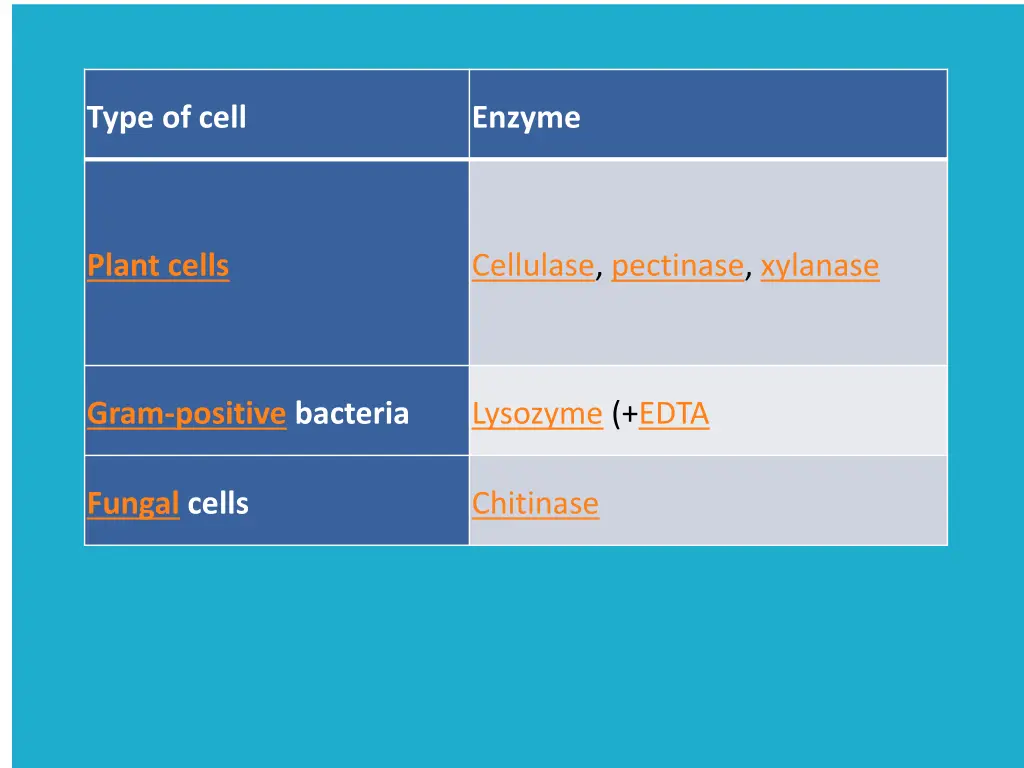 | Type of cell | Enzyme |
|---|---|
| Plant cells | Cellulase, pectinase, xylanase |
| Gram-positive bacteria | Lysozyme (+EDTA |
| Fungal cells | Chitinase |